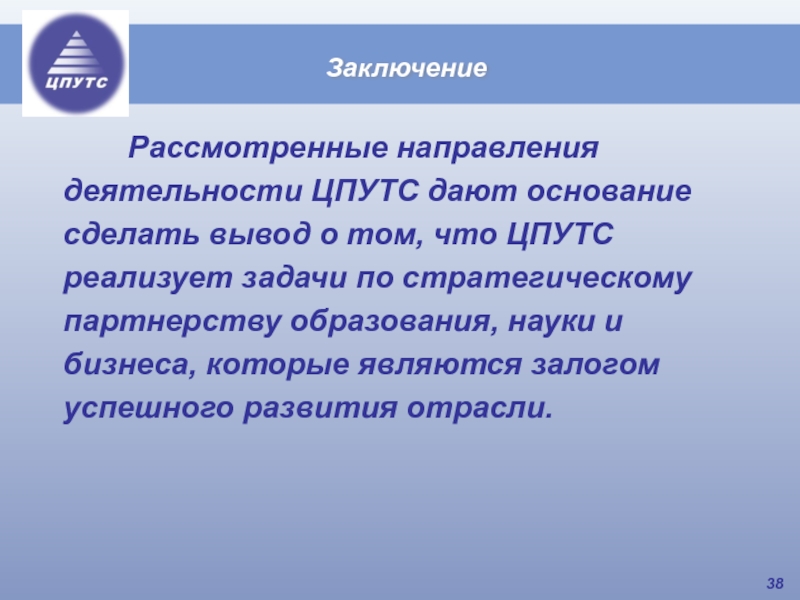 ЦПУТС

Заключение

Рассмотренные направления деятельности ЦПУТС дают основание сделать вывод о том, что ЦПУТС реализует задачи по стратегическому партнерству образования, науки и бизнеса, которые являются залогом успешного развития отрасли.

38